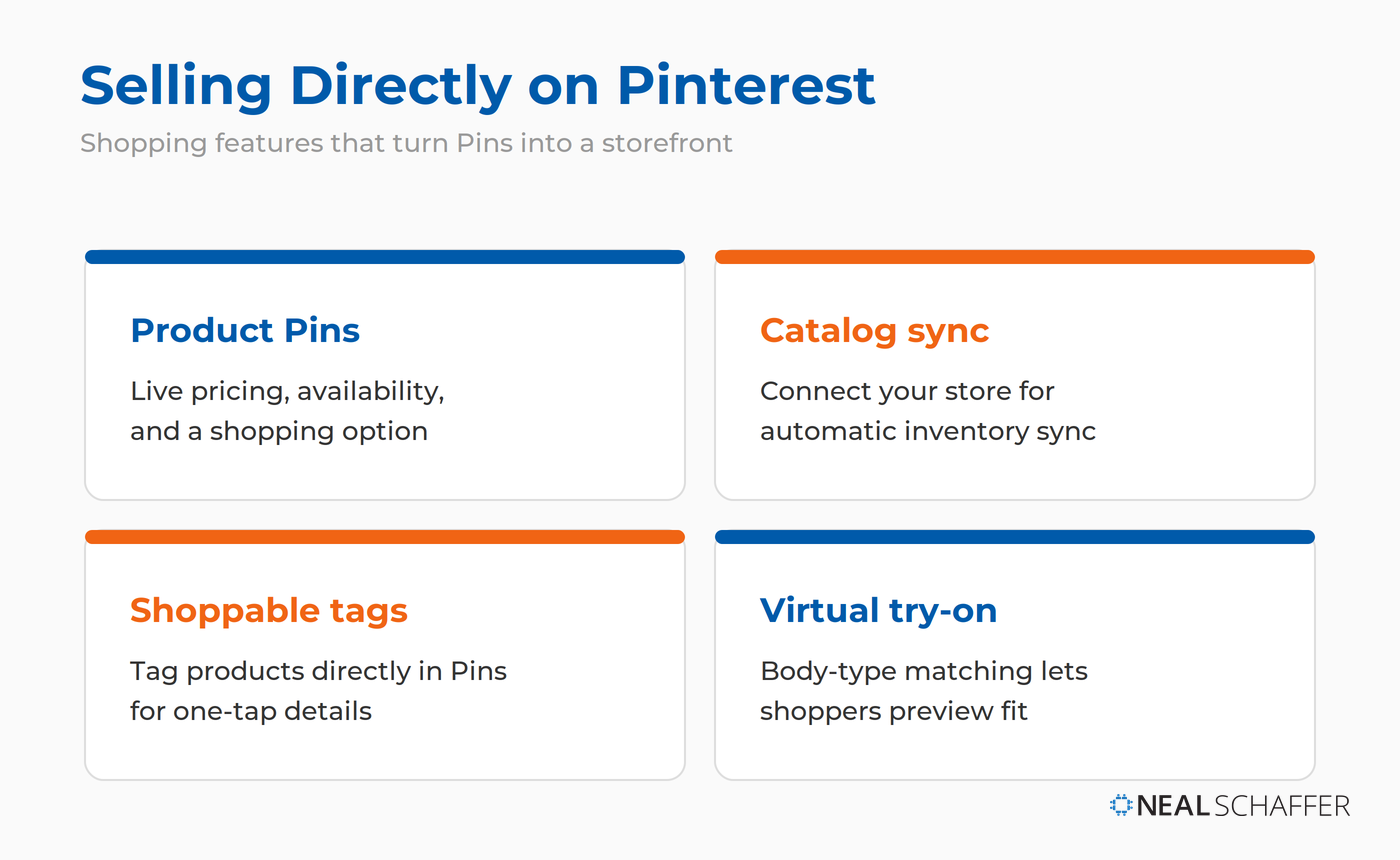 Selling Directly on Pinterest

Shopping features that turn Pins into a storefront

Product Pins

Live pricing, availability, and a shopping option

Catalog sync

Connect your store for automatic inventory sync

Shoppable tags

Tag products directly in Pins for one-tap details

Virtual try-on

Body-type matching lets shoppers preview fit

NEAL SCHAFFER